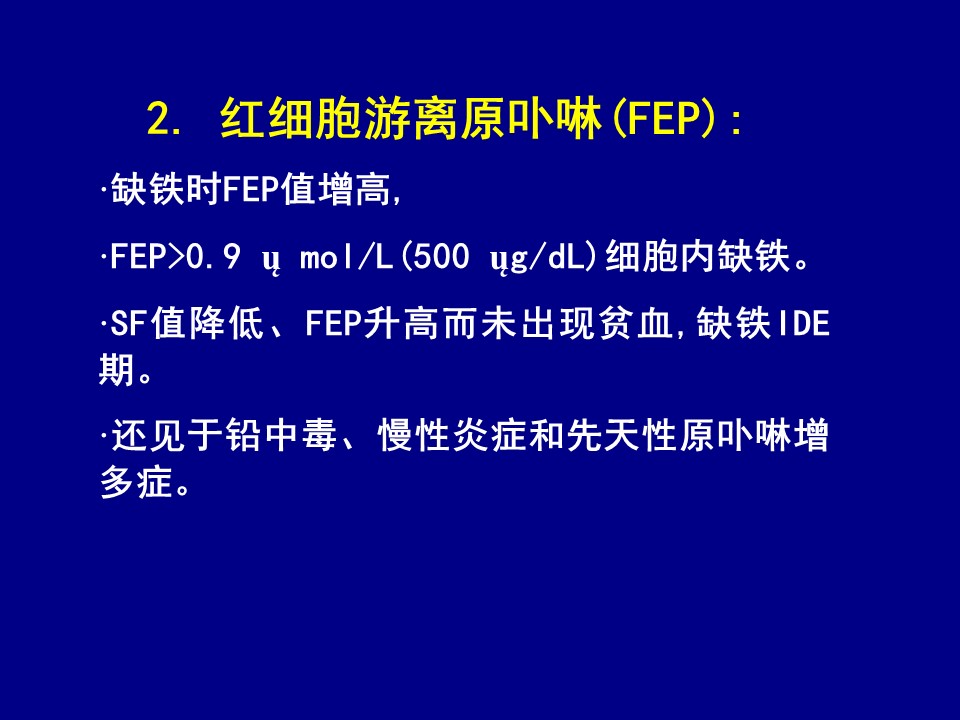 2. 红细胞游离原卟啉(FEP):

·缺铁时FEP值增高,

·FEP>0.9 ų mol/L(500 ųg/dL)细胞内缺铁。

·SF值降低、FEP升高而未出现贫血,缺铁IDE期。

·还见于铅中毒、慢性炎症和先天性原卟啉增多症。